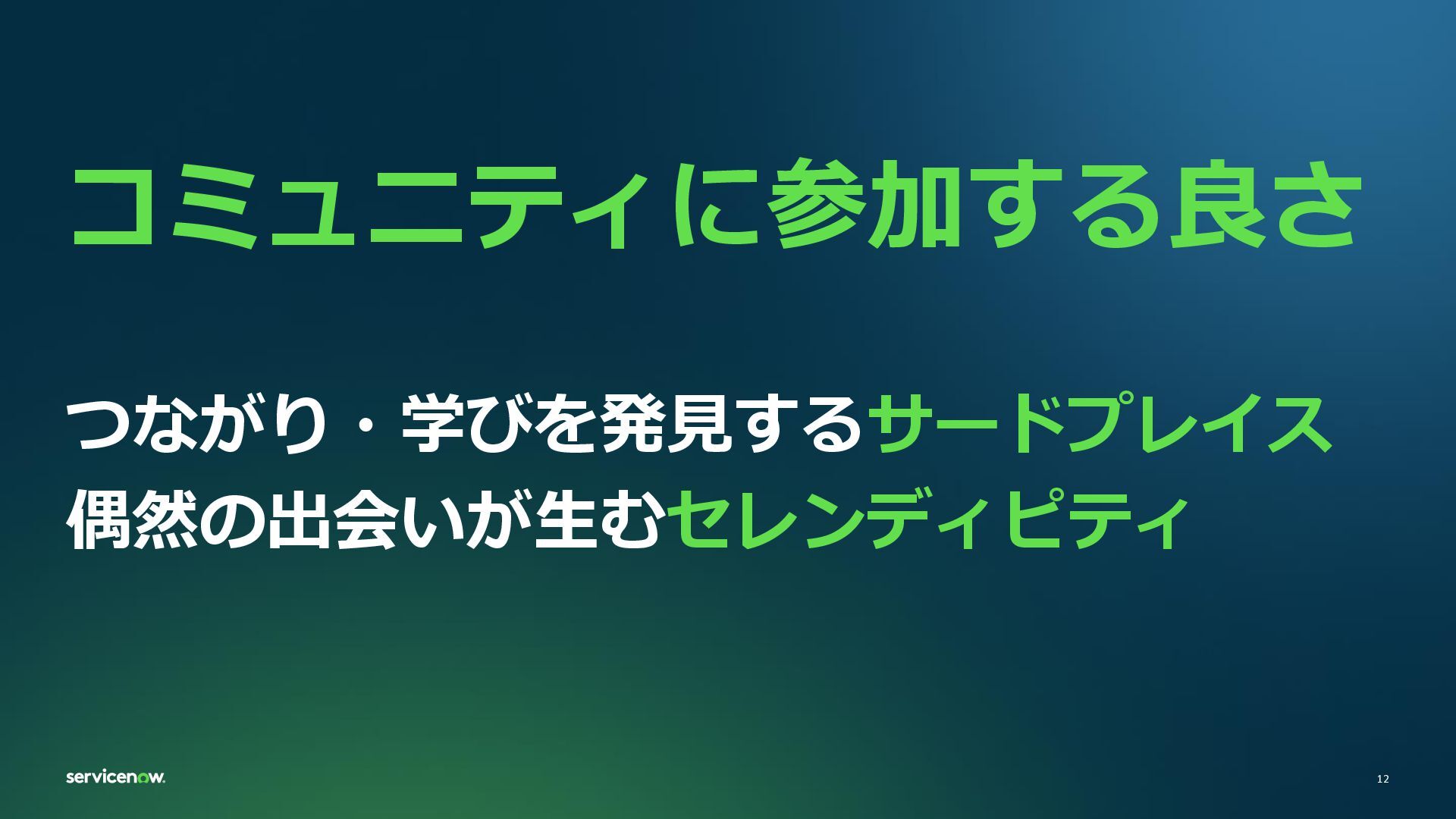 コミュニティに参加する良さ

つながり・学びを発見するサードプレイス
偶然の出会いが生むセレンディピティ

servicenow.

12